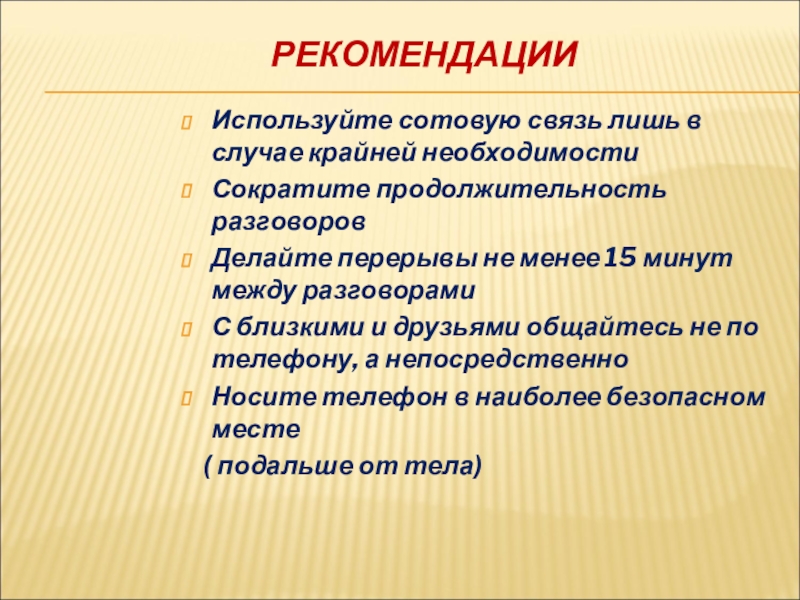 РЕКОМЕНДАЦИИ

Используйте сотовую связь лишь в случае крайней необходимости

Сократите продолжительность разговоров

Делайте перерывы не менее 15 минут между разговорами

С близкими и друзьями общайтесь не по телефону, а непосредственно

Носите телефон в наиболее безопасном месте

( подальше от тела)